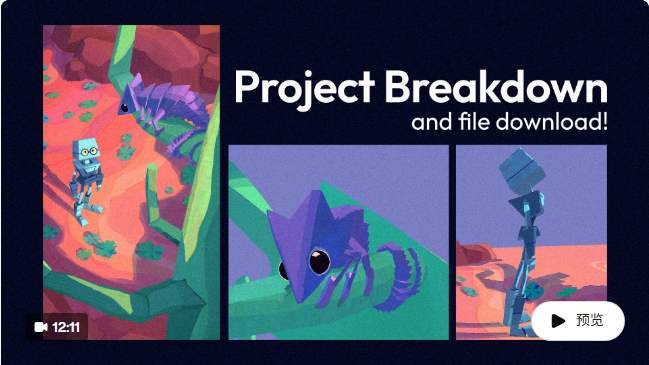 Project Breakdown
and file download!

12:11

预览